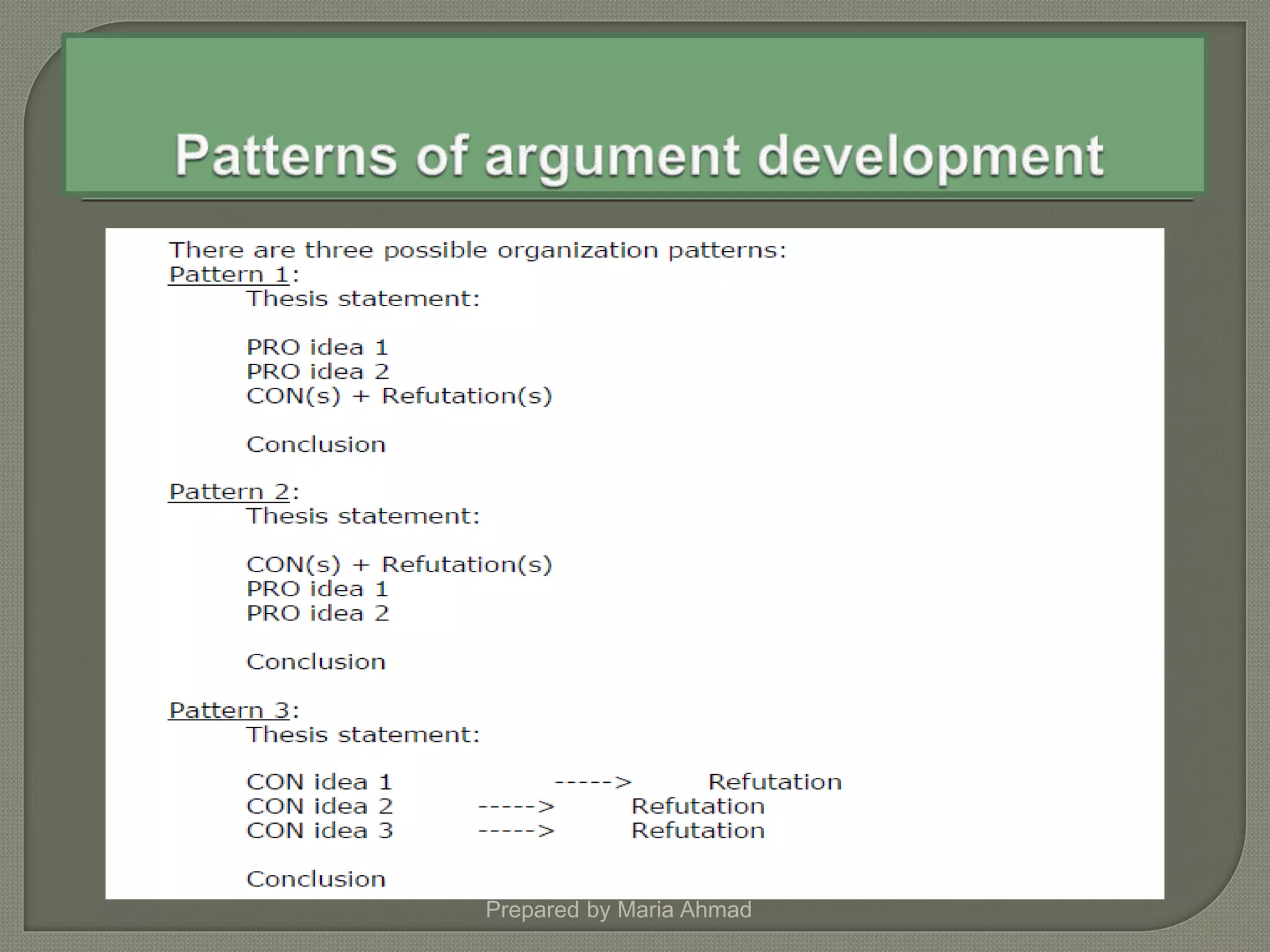 Patterns of argument development

There are three possible organization patterns:
Pattern 1:
Thesis statement:

PRO idea 1
PRO idea 2
CON(s) + Refutation(s)

Conclusion

Pattern 2:
Thesis statement:

CON(s) + Refutation(s)
PRO idea 1
PRO idea 2

Conclusion

Pattern 3:
Thesis statement:

CON idea 1 -----> Refutation
CON idea 2 -----> Refutation
CON idea 3 -----> Refutation

Conclusion

Prepared by Maria Ahmad